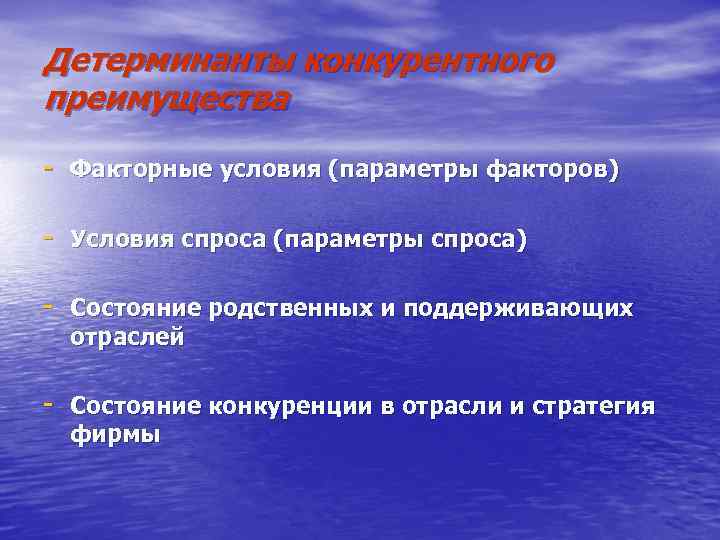 Детерминанты конкурентного преимущества

- Факторные условия (параметры факторов)

- Условия спроса (параметры спроса)

- Состояние родственных и поддерживающих отраслей

- Состояние конкуренции в отрасли и стратегия фирмы